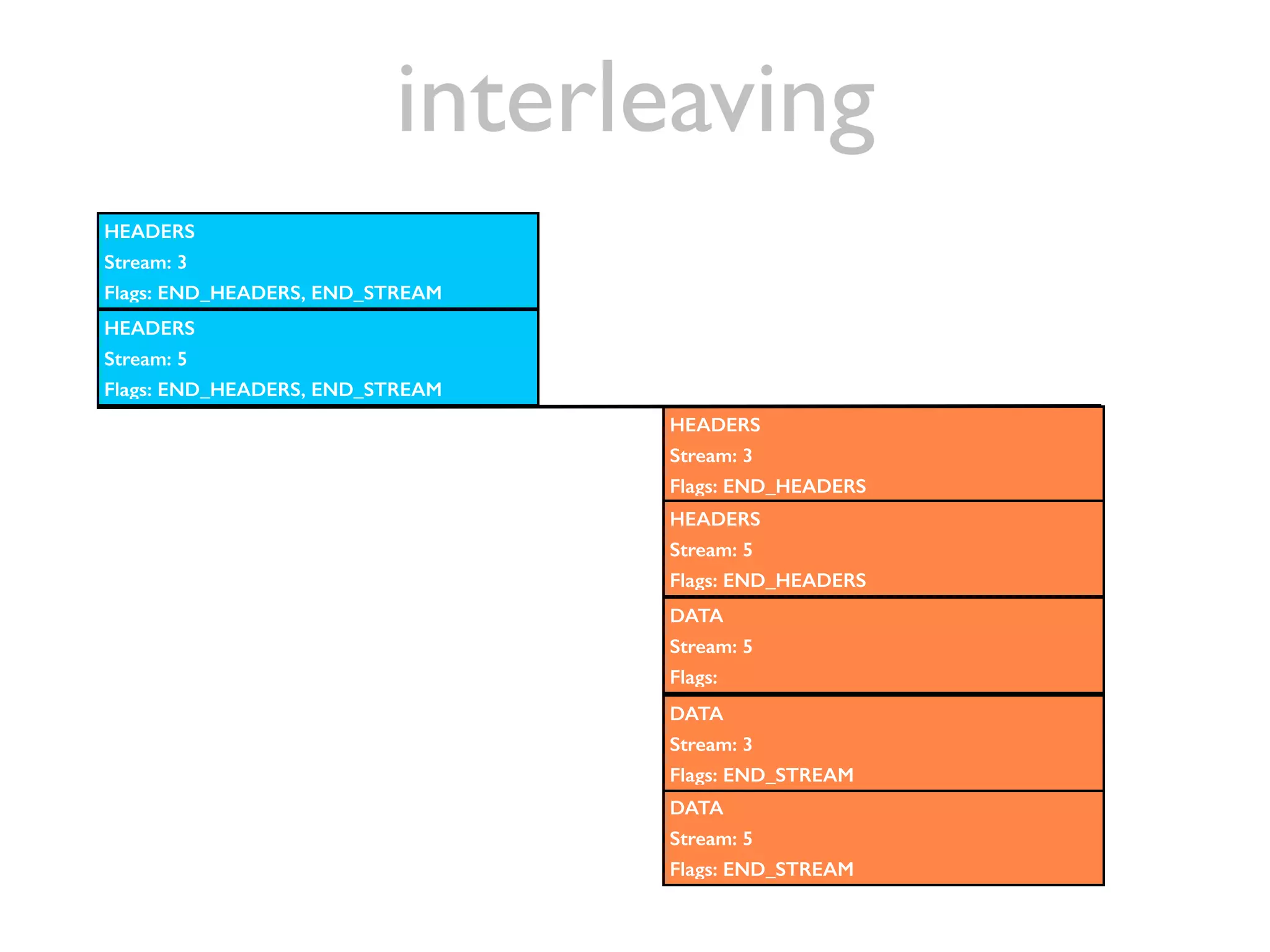 interleaving

HEADERS
Stream: 3
Flags: END_HEADERS, END_STREAM

HEADERS
Stream: 5
Flags: END_HEADERS, END_STREAM

HEADERS
Stream: 3
Flags: END_HEADERS

HEADERS
Stream: 5
Flags: END_HEADERS

DATA
Stream: 5
Flags:

DATA
Stream: 3
Flags: END_STREAM

DATA
Stream: 5
Flags: END_STREAM